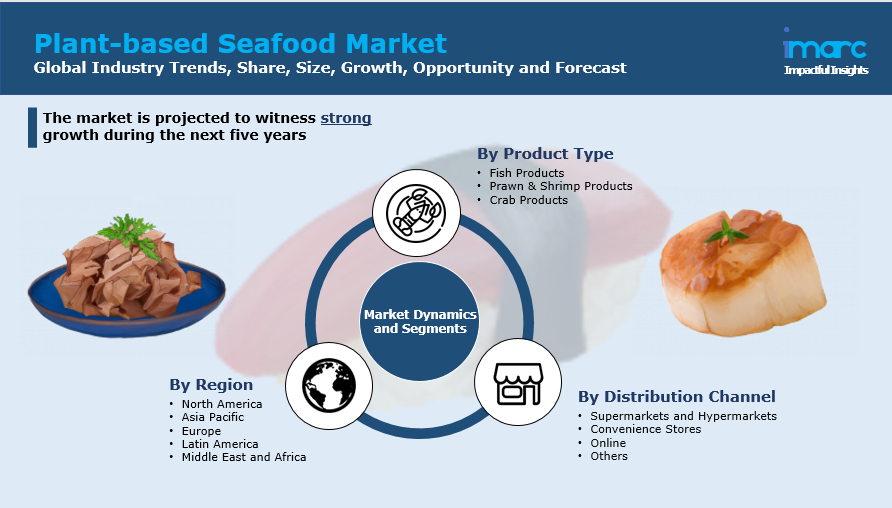 Plant-based Seafood Market
Global Industry Trends, Share, Size, Growth, Opportunity and Forecast

imarc
Impactful Insights

The market is projected to witness strong growth during the next five years

By Product Type
• Fish Products
• Prawn & Shrimp Products
• Crab Products

Market Dynamics and Segments

By Region
• North America
• Asia Pacific
• Europe
• Latin America
• Middle East and Africa

By Distribution Channel
• Supermarkets and Hypermarkets
• Convenience Stores
• Online
• Others